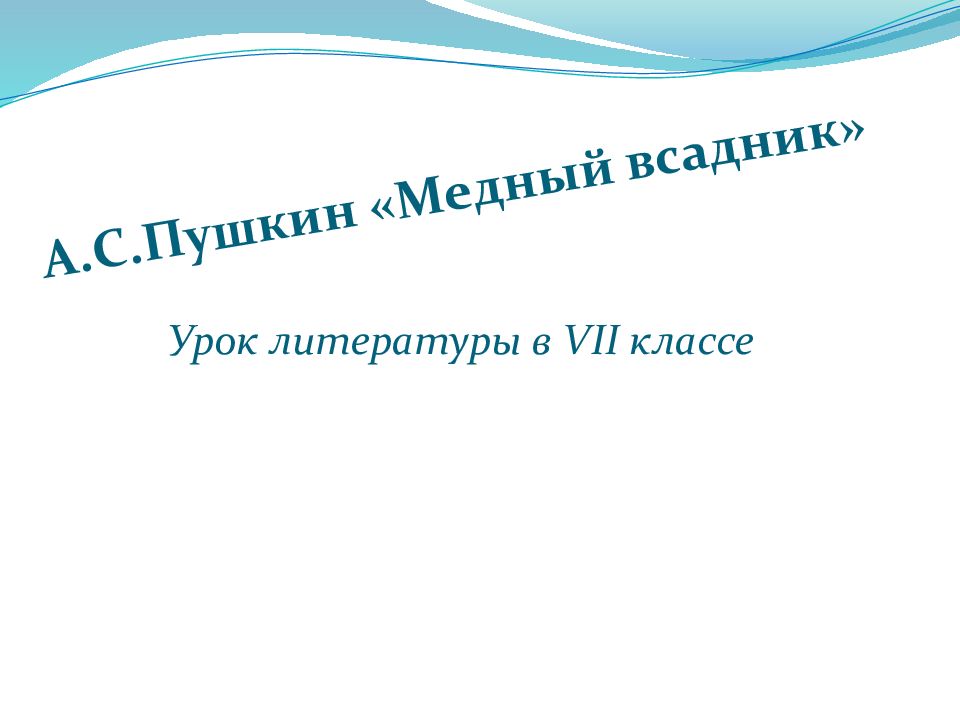 А.С.Пушкин «Медный всадник»

Урок литературы в VII классе